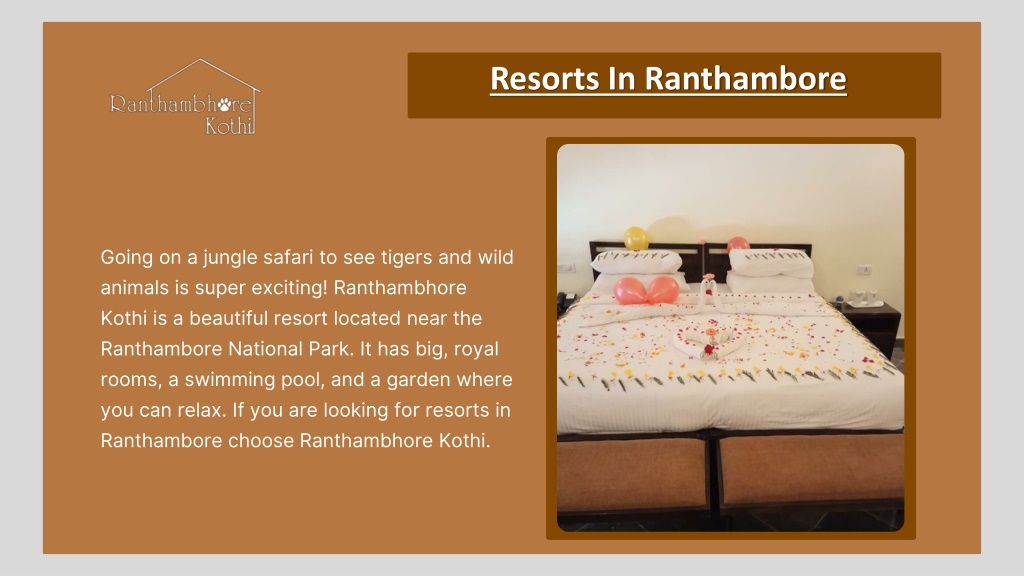 Ranthambhore Kothi

Resorts In Ranthambore

Going on a jungle safari to see tigers and wild animals is super exciting! Ranthambhore Kothi is a beautiful resort located near the Ranthambore National Park. It has big, royal rooms, a swimming pool, and a garden where you can relax. If you are looking for resorts in Ranthambore choose Ranthambhore Kothi.